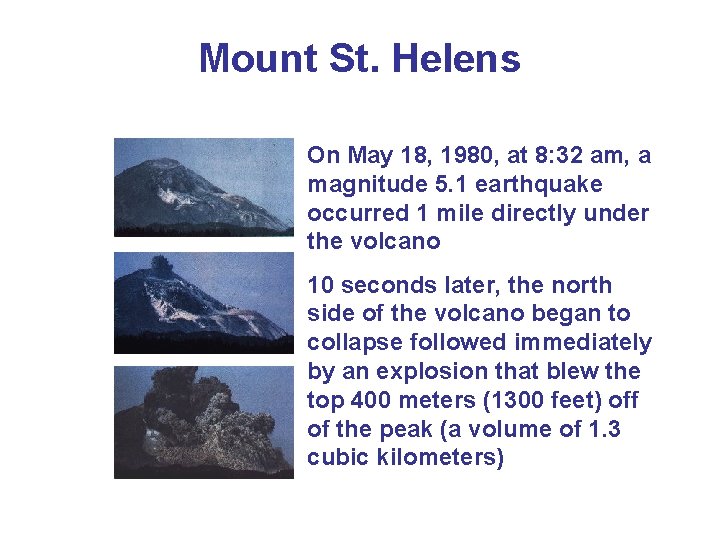 Mount St. Helens

On May 18, 1980, at 8:32 am, a magnitude 5.1 earthquake occurred 1 mile directly under the volcano

10 seconds later, the north side of the volcano began to collapse followed immediately by an explosion that blew the top 400 meters (1300 feet) off of the peak (a volume of 1.3 cubic kilometers)